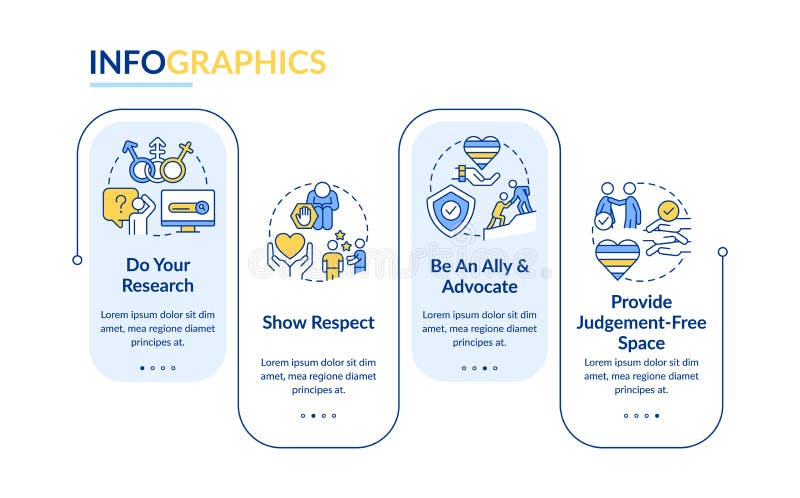 INFOGRAPHICS

Do Your Research

Lorem ipsum dolor sit dim amet, mea regione diamet principes at.

Show Respect

Lorem ipsum dolor sit dim amet, mea regione diamet principes at.

Be An Ally & Advocate

Lorem ipsum dolor sit dim amet, mea regione diamet principes at.

Provide Judgement-Free Space

Lorem ipsum dolor sit dim amet, mea regione diamet principes at.